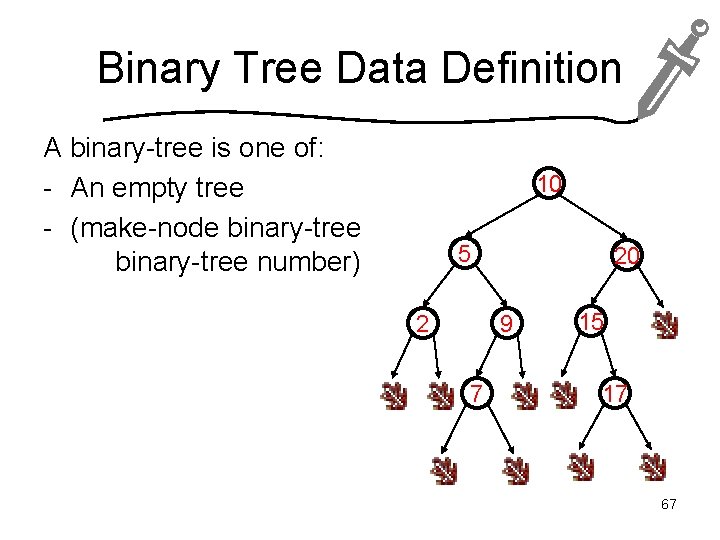 Binary Tree Data Definition

A binary-tree is one of:
- An empty tree
- (make-node binary-tree binary-tree number)

10
5
20
2
9
15
7
17

67